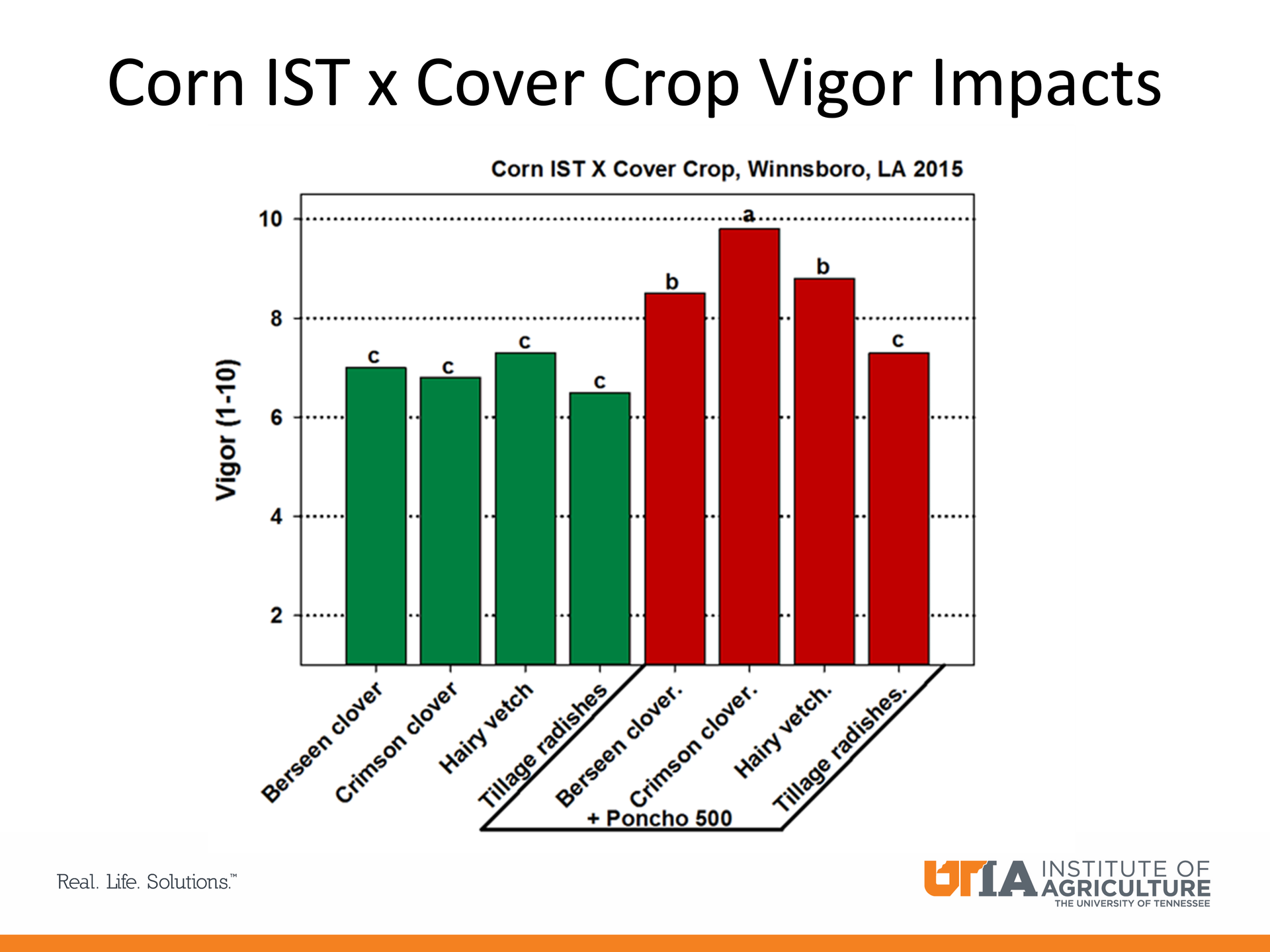 Corn IST x Cover Crop Vigor Impacts

Corn IST X Cover Crop, Winnsboro, LA 2015

Vigor (1-10)

10
8
6
4
2

c c c c b a b c

Berseen clover
Crimson clover
Hairy vetch
Tillage radishes
Berseen clover.
Crimson clover.
Hairy vetch.
Tillage radishes.

+ Poncho 500

Real. Life. Solutions.™

UTIA INSTITUTE OF AGRICULTURE
THE UNIVERSITY OF TENNESSEE